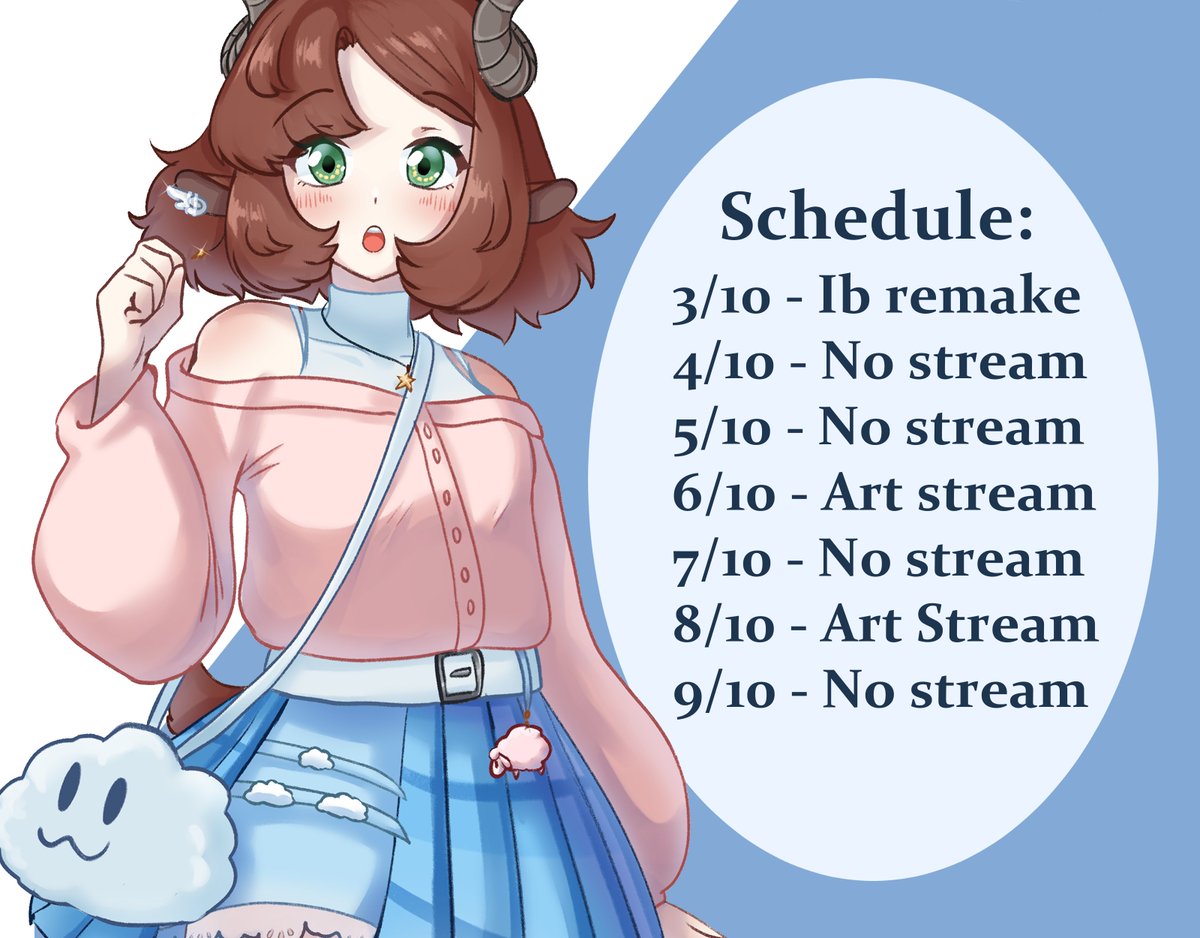 Schedule:
3/10 - Ib remake
4/10 - No stream
5/10 - No stream
6/10 - Art stream
7/10 - No stream
8/10 - Art Stream
9/10 - No stream